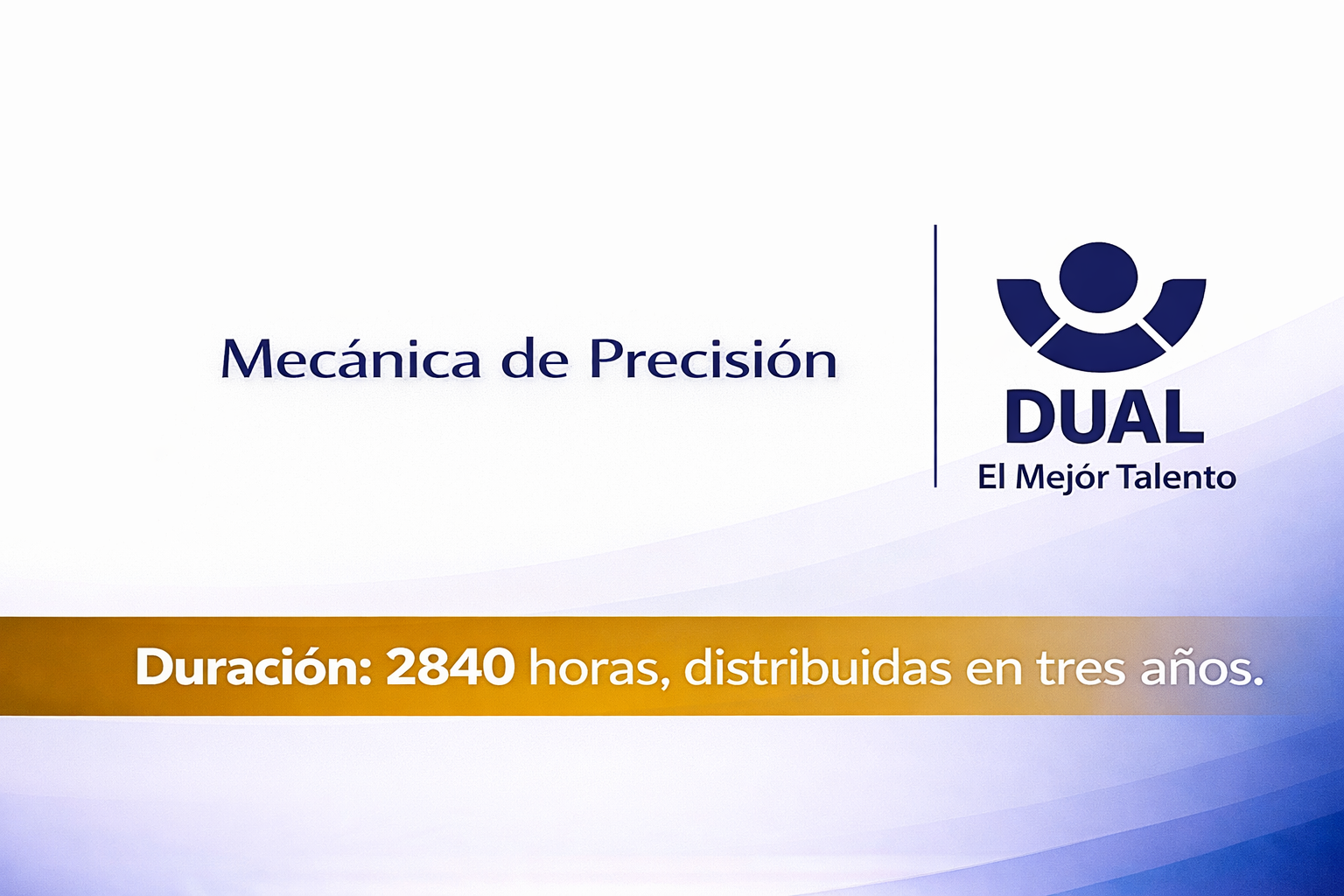 Mecánica de Precisión

DUAL
El Mejór Talento

Duración: 2840 horas, distribuidas en tres años.